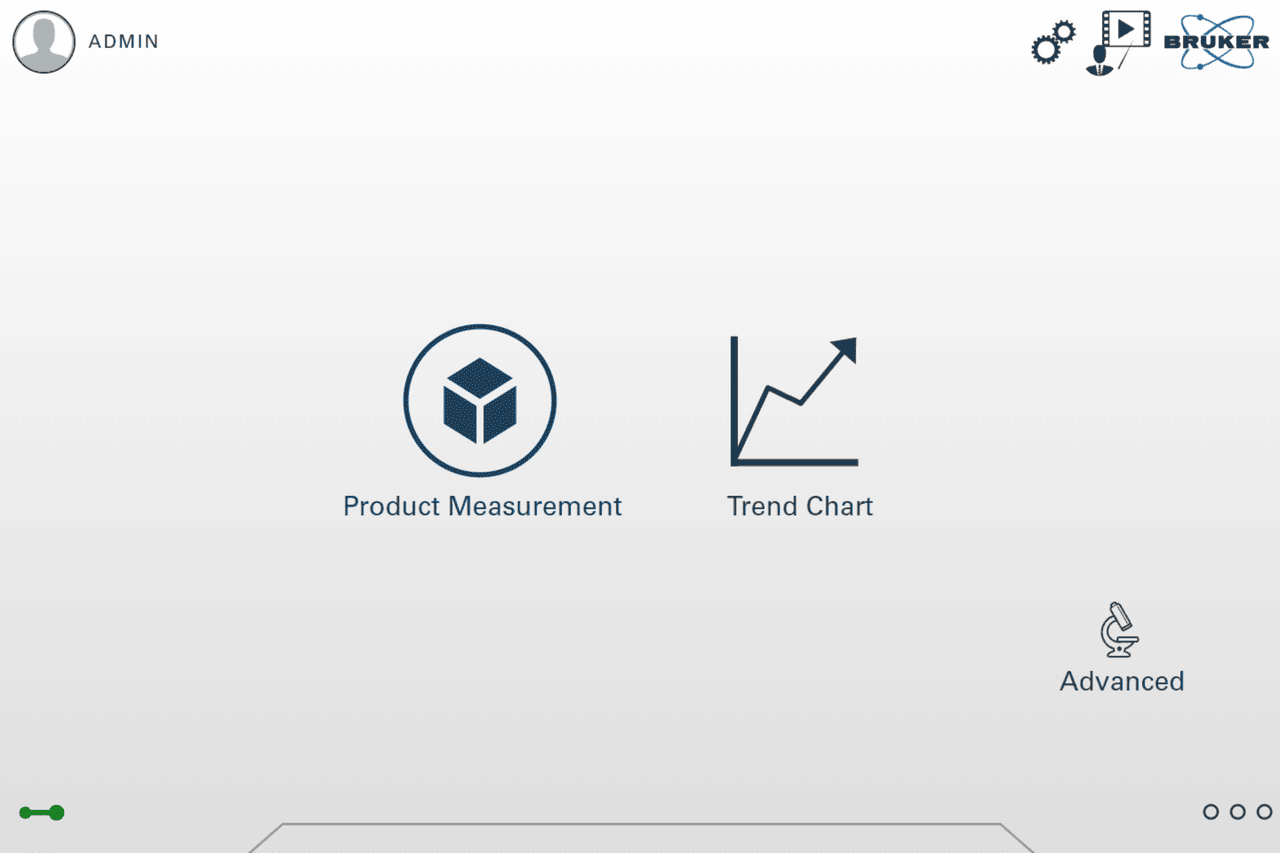 ADMIN

BRUKER

Product Measurement

Trend Chart

Advanced